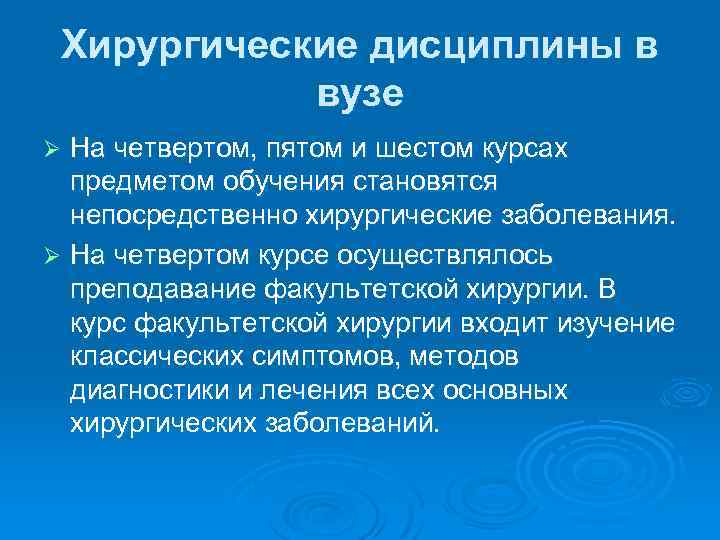 Хирургические дисциплины в вузе

➢ На четвертом, пятом и шестом курсах предметом обучения становятся непосредственно хирургические заболевания.

➢ На четвертом курсе осуществлялось преподавание факультетской хирургии. В курс факультетской хирургии входит изучение классических симптомов, методов диагностики и лечения всех основных хирургических заболеваний.